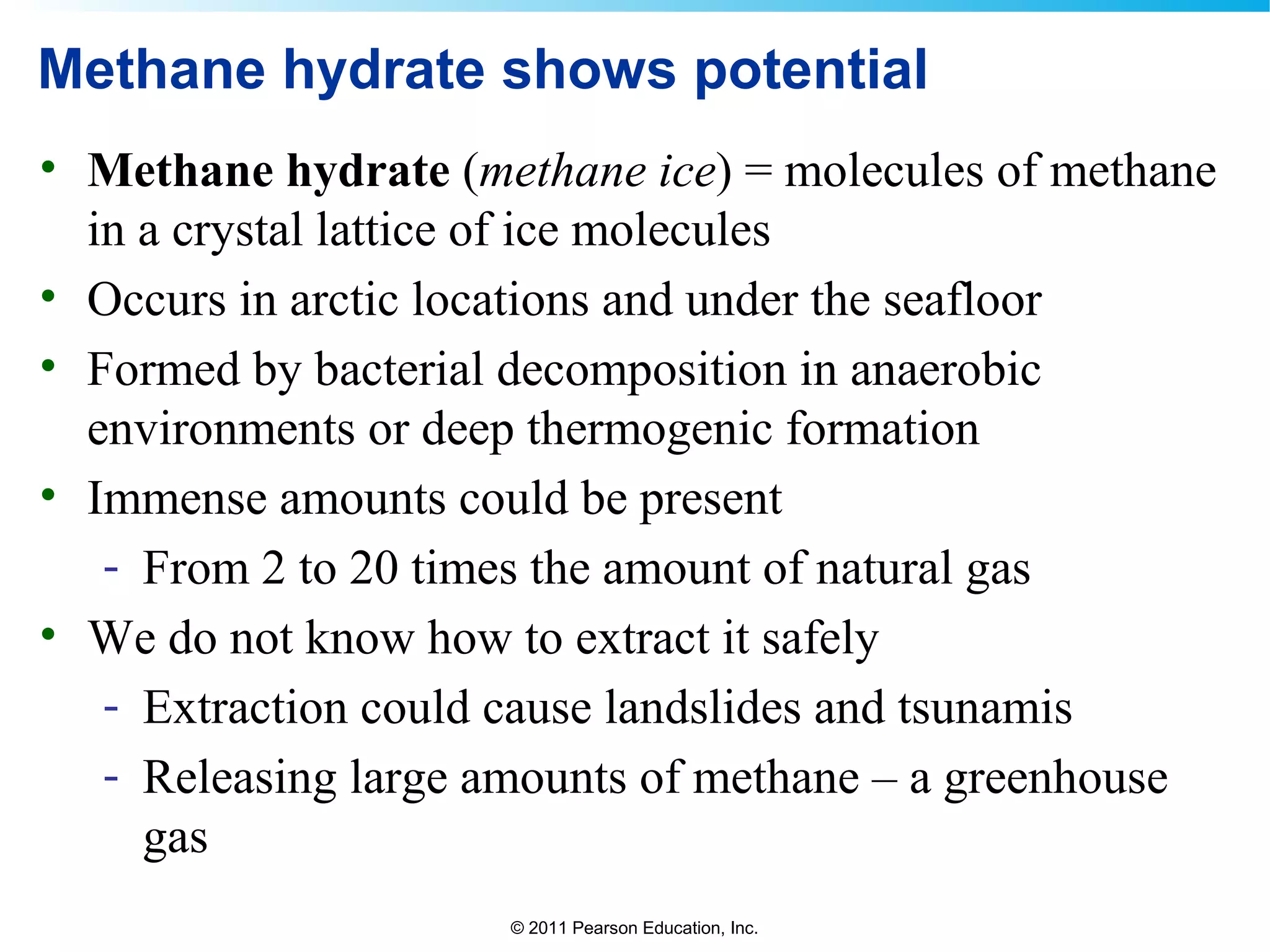 Methane hydrate shows potential

• Methane hydrate (methane ice) = molecules of methane in a crystal lattice of ice molecules
• Occurs in arctic locations and under the seafloor
• Formed by bacterial decomposition in anaerobic environments or deep thermogenic formation
• Immense amounts could be present
- From 2 to 20 times the amount of natural gas
• We do not know how to extract it safely
- Extraction could cause landslides and tsunamis
- Releasing large amounts of methane – a greenhouse gas

© 2011 Pearson Education, Inc.